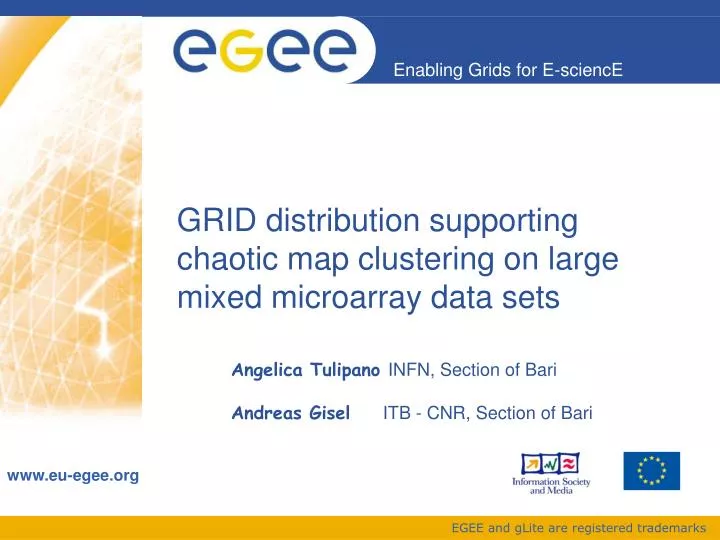 eGee

Enabling Grids for E-sciencE

GRID distribution supporting chaotic map clustering on large mixed microarray data sets

Angelica Tulipano INFN, Section of Bari

Andreas Gisel ITB - CNR, Section of Bari

www.eu-egee.org

Information Society and Media

EGEE and gLite are registered trademarks